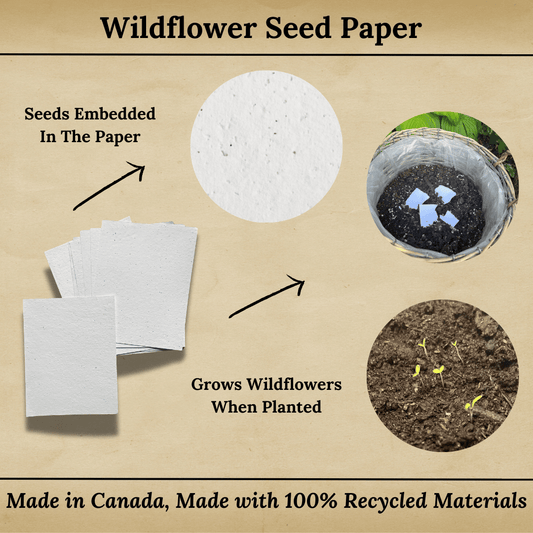 Wildflower Seed Paper

Seeds Embedded In The Paper

Grows Wildflowers When Planted

Made in Canada, Made with 100% Recycled Materials